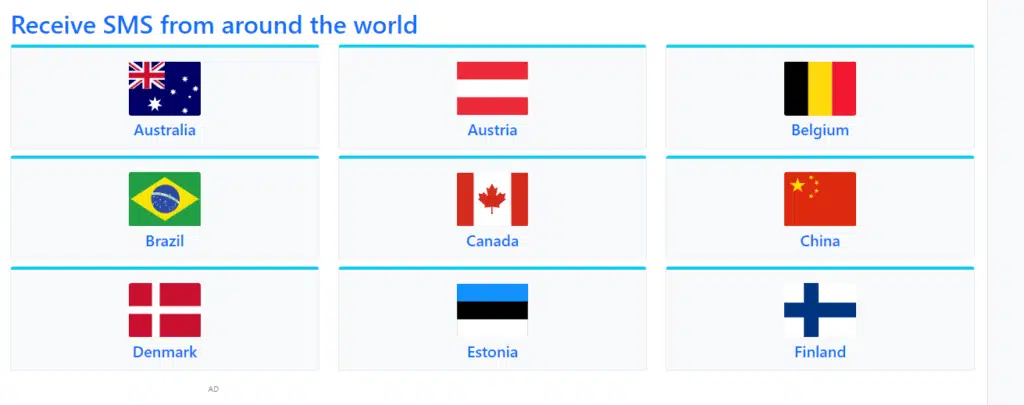 Receive SMS from around the world

Australia

Austria

Belgium

Brazil

Canada

China

Denmark

Estonia

Finland

AD